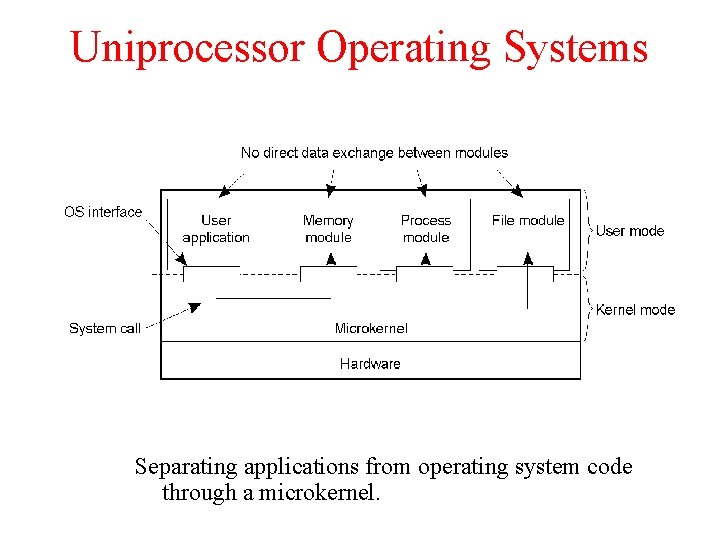 Uniprocessor Operating Systems

No direct data exchange between modules

OS interface

User application

Memory module

Process module

File module

User mode

Kernel mode

System call

Microkernel

Hardware

Separating applications from operating system code through a microkernel.